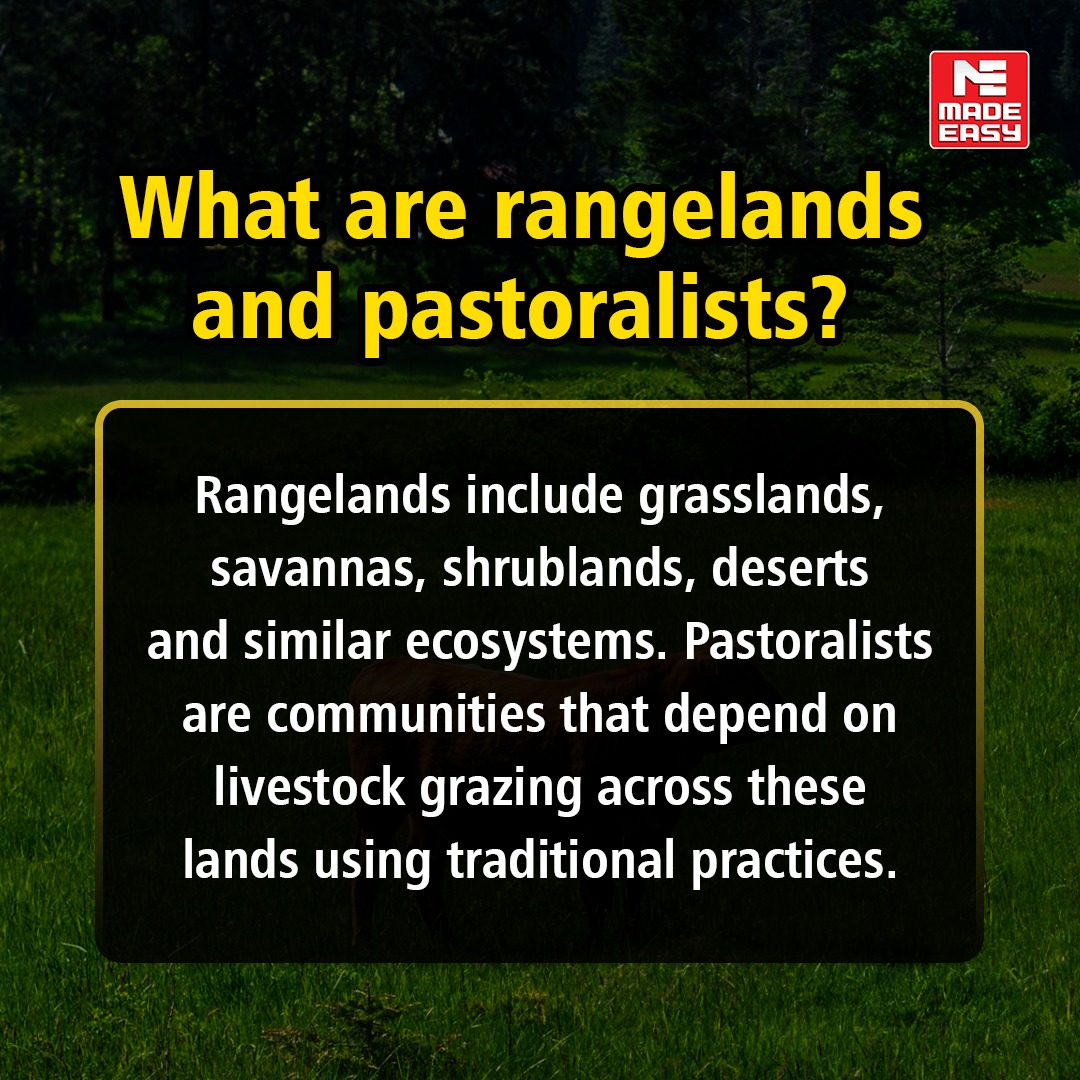 MADE EASY

What are rangelands and pastoralists?

Rangelands include grasslands, savannas, shrublands, deserts and similar ecosystems. Pastoralists are communities that depend on livestock grazing across these lands using traditional practices.